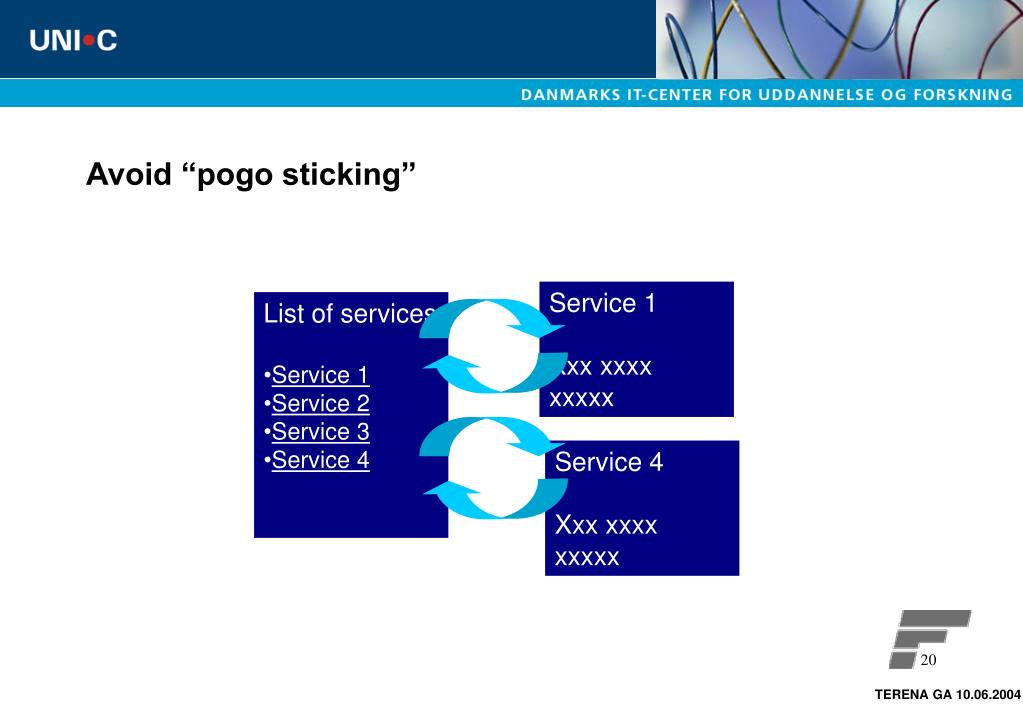 UNI•C

DANMARKS IT-CENTER FOR UDDANNELSE OG FORSKNING

Avoid “pogo sticking”

List of services

•Service 1
•Service 2
•Service 3
•Service 4

Service 1

Xxx xxxx
xxxxx

Service 4

Xxx xxxx
xxxxx

20

TERENA GA 10.06.2004